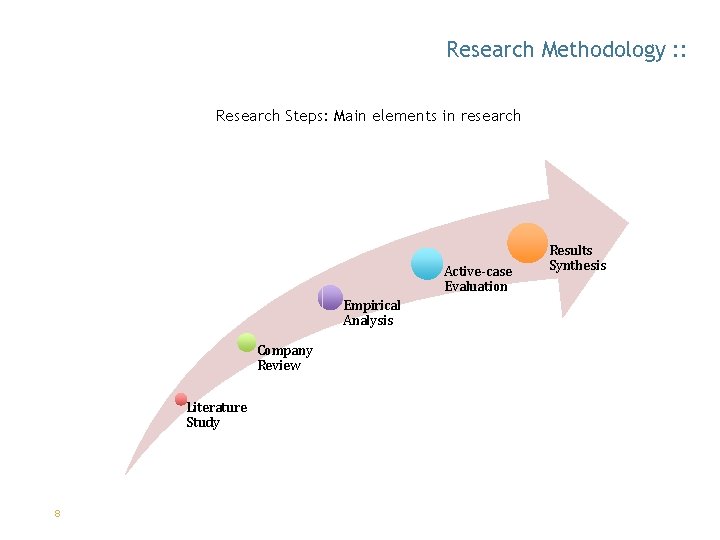 Research Methodology ::

Research Steps: Main elements in research

Literature Study

Company Review

Empirical Analysis

Active-case Evaluation

Results Synthesis

8